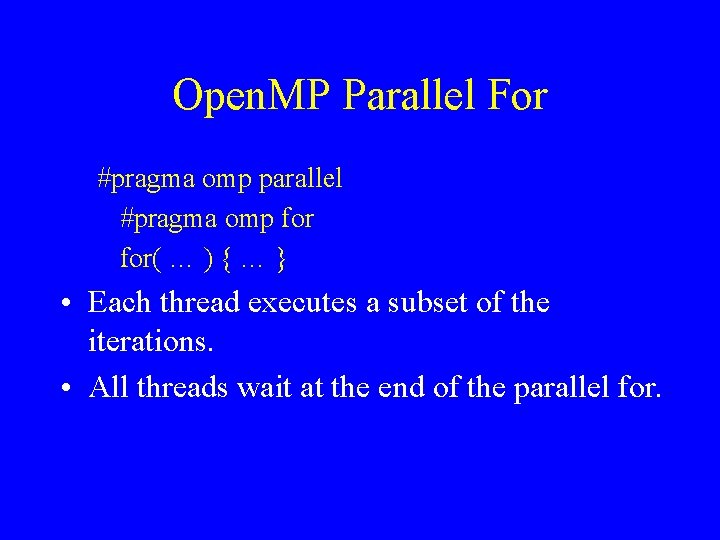 OpenMP Parallel For

#pragma omp parallel
#pragma omp for
for( … ) { … }

• Each thread executes a subset of the iterations.
• All threads wait at the end of the parallel for.